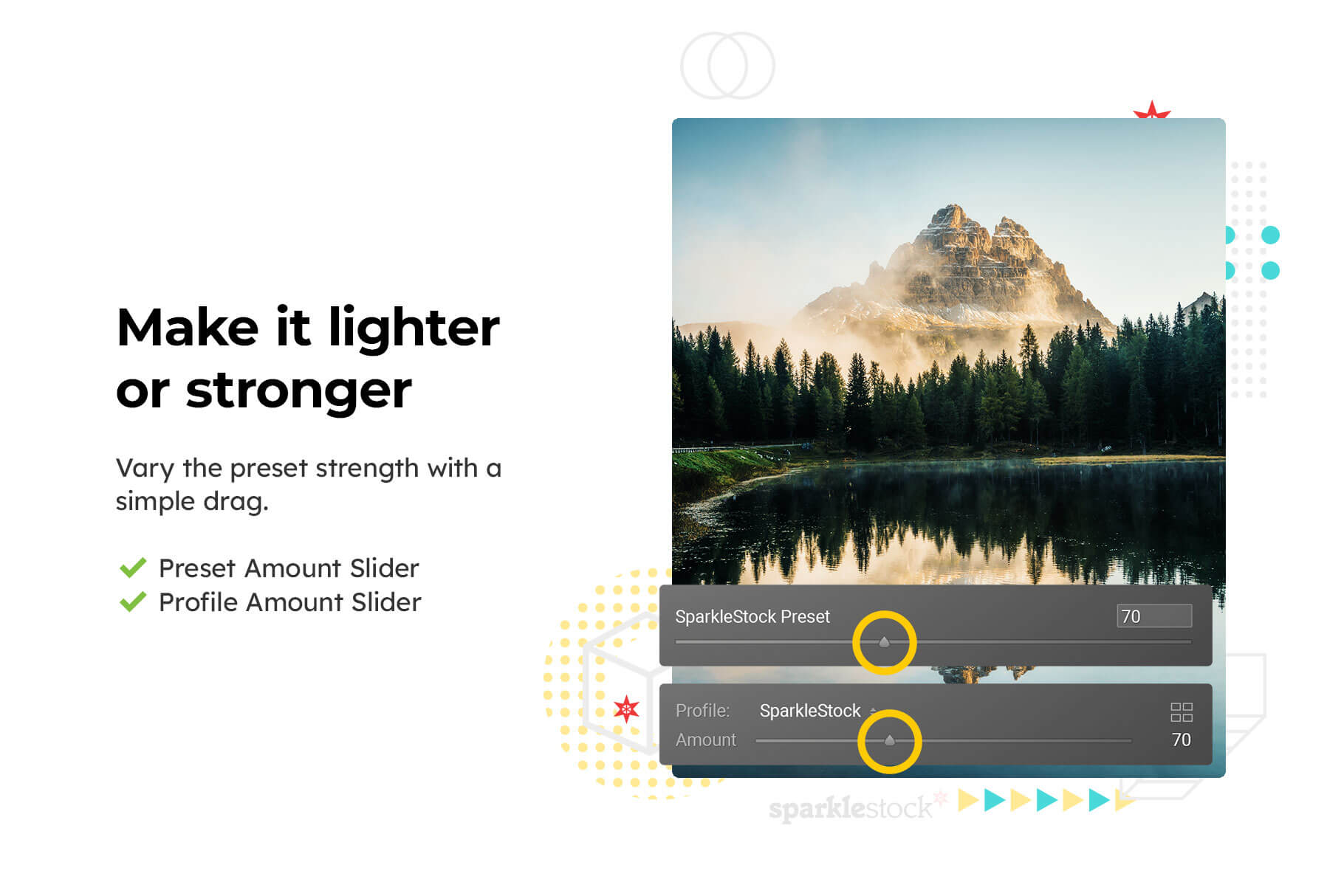 Make it lighter or stronger

Vary the preset strength with a simple drag.

Preset Amount Slider
Profile Amount Slider

SparkleStock Preset 70

Profile: SparkleStock
Amount 70

sparklestock